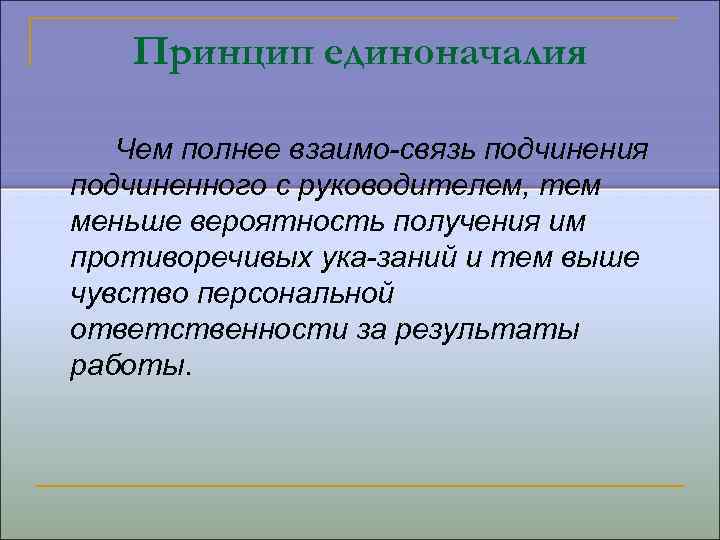 Принцип единоначалия

Чем полнее взаимо-связь подчинения подчиненного с руководителем, тем меньше вероятность получения им противоречивых ука-заний и тем выше чувство персональной ответственности за результаты работы.